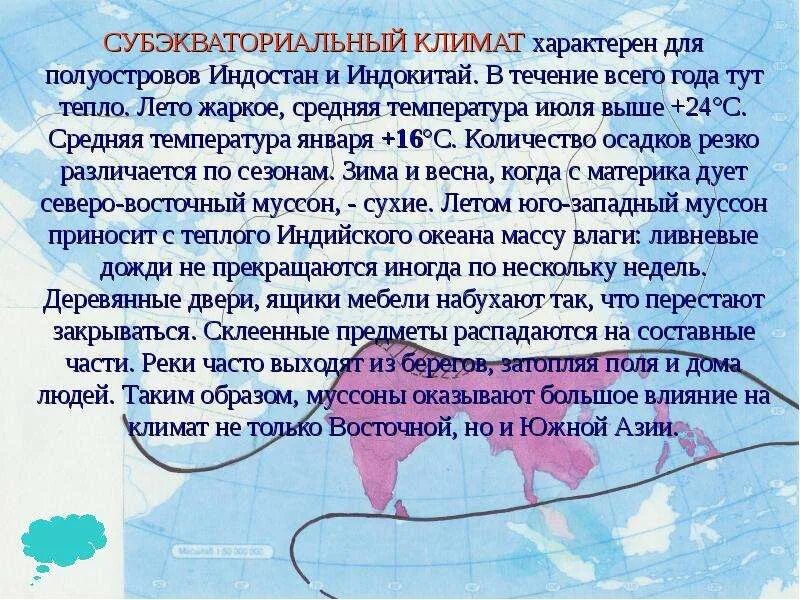 СУБЭКВАТОРИАЛЬНЫЙ КЛИМАТ характерен для полуостровов Индостан и Индокитай. В течение всего года тут тепло. Лето жаркое, средняя температура июля выше +24°С. Средняя температура января +16°С. Количество осадков резко различается по сезонам. Зима и весна, когда с материка дует северо-восточный муссон, - сухие. Летом юго-западный муссон приносит с теплого Индийского океана массу влаги: ливневые дожди не прекращаются иногда по нескольку недель. Деревянные двери, ящики мебели набухают так, что перестают закрываться. Склеенные предметы распадаются на составные части. Реки часто выходят из берегов, затопляя поля и дома людей. Таким образом, муссоны оказывают большое влияние на климат не только Восточной, но и Южной Азии.

Масштаб 1:50 000 000